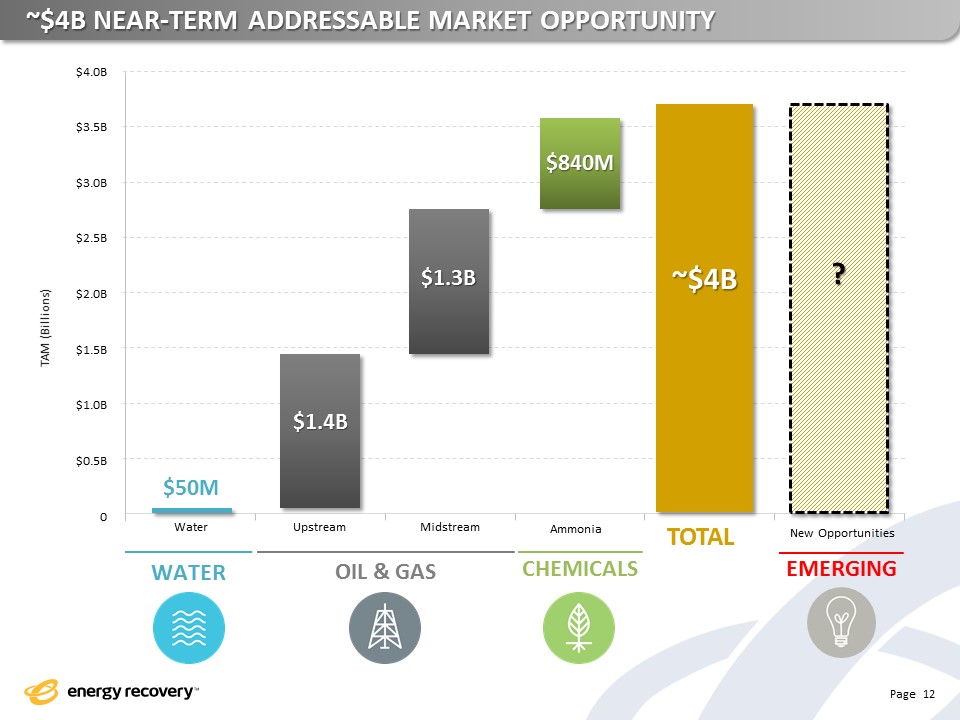 ~$4B NEAR-TERM ADDRESSABLE MARKET OPPORTUNITY

TAM (Billions)

$4.0B
$3.5B
$3.0B
$2.5B
$2.0B
$1.5B
$1.0B
$0.5B
0

$50M
$1.4B
$1.3B
$840M
~$4B
?

Water
Upstream
Midstream
Ammonia
TOTAL
New Opportunities

WATER
OIL & GAS
CHEMICALS
EMERGING

energy recovery™

Page 12